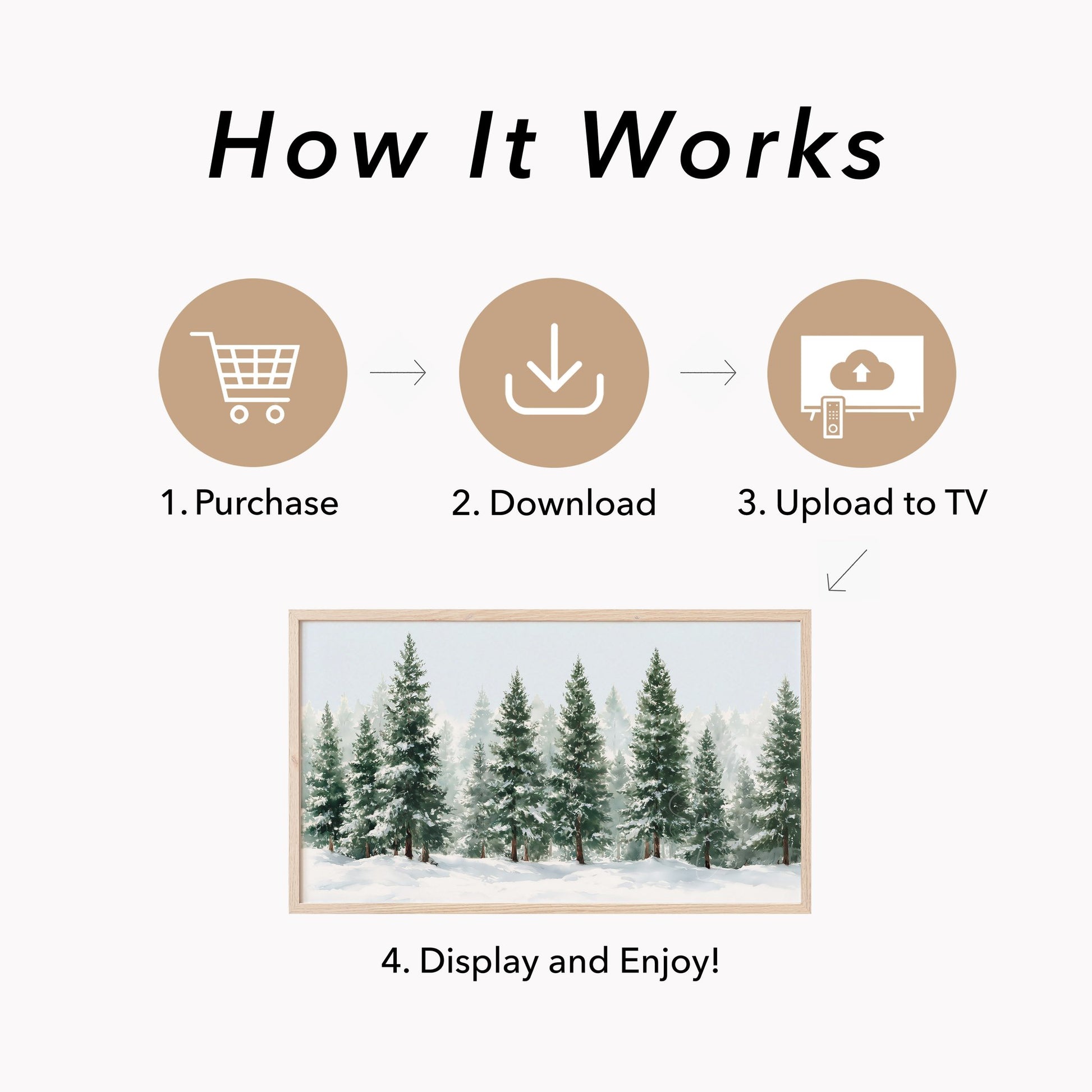 How It Works

1. Purchase

2. Download

3. Upload to TV

4. Display and Enjoy!